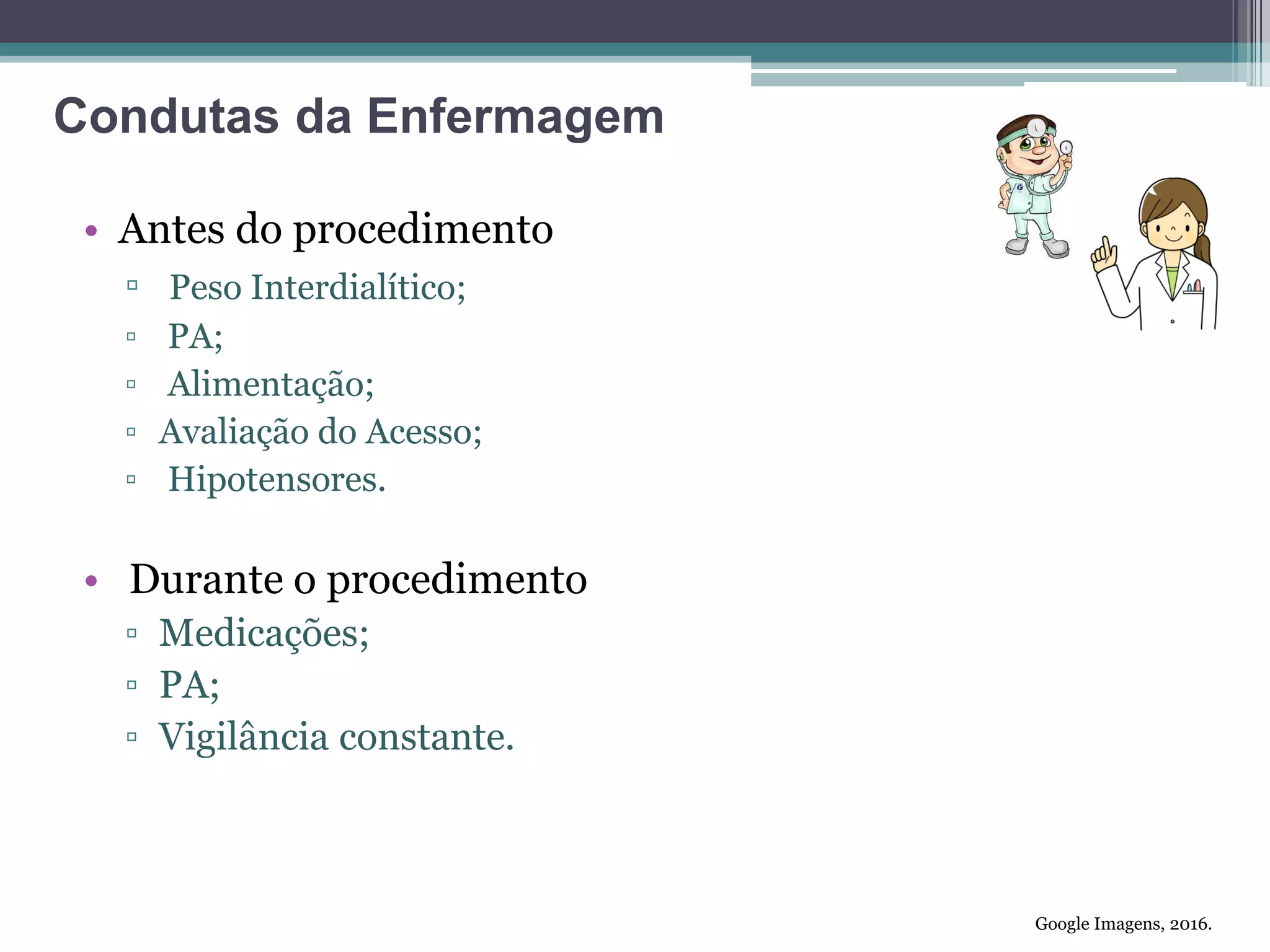 Condutas da Enfermagem

• Antes do procedimento
▫ Peso Interdialítico;
▫ PA;
▫ Alimentação;
▫ Avaliação do Acesso;
▫ Hipotensores.

• Durante o procedimento
▫ Medicações;
▫ PA;
▫ Vigilância constante.

Google Imagens, 2016.